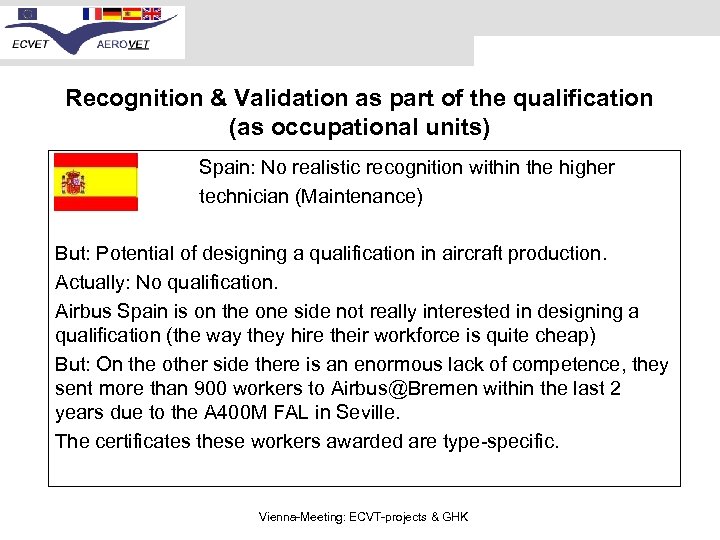 ECVET AEROVET

Recognition & Validation as part of the qualification (as occupational units)

Spain: No realistic recognition within the higher technician (Maintenance)

But: Potential of designing a qualification in aircraft production.

Actually: No qualification.

Airbus Spain is on the one side not really interested in designing a qualification (the way they hire their workforce is quite cheap)

But: On the other side there is an enormous lack of competence, they sent more than 900 workers to Airbus@Bremen within the last 2 years due to the A400M FAL in Seville.

The certificates these workers awarded are type-specific.

Vienna-Meeting: ECVT-projects & GHK